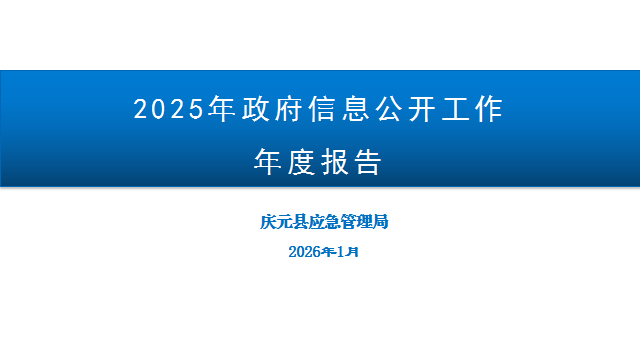 2025年政府信息公开工作

年度报告

庆元县应急管理局

2026年1月